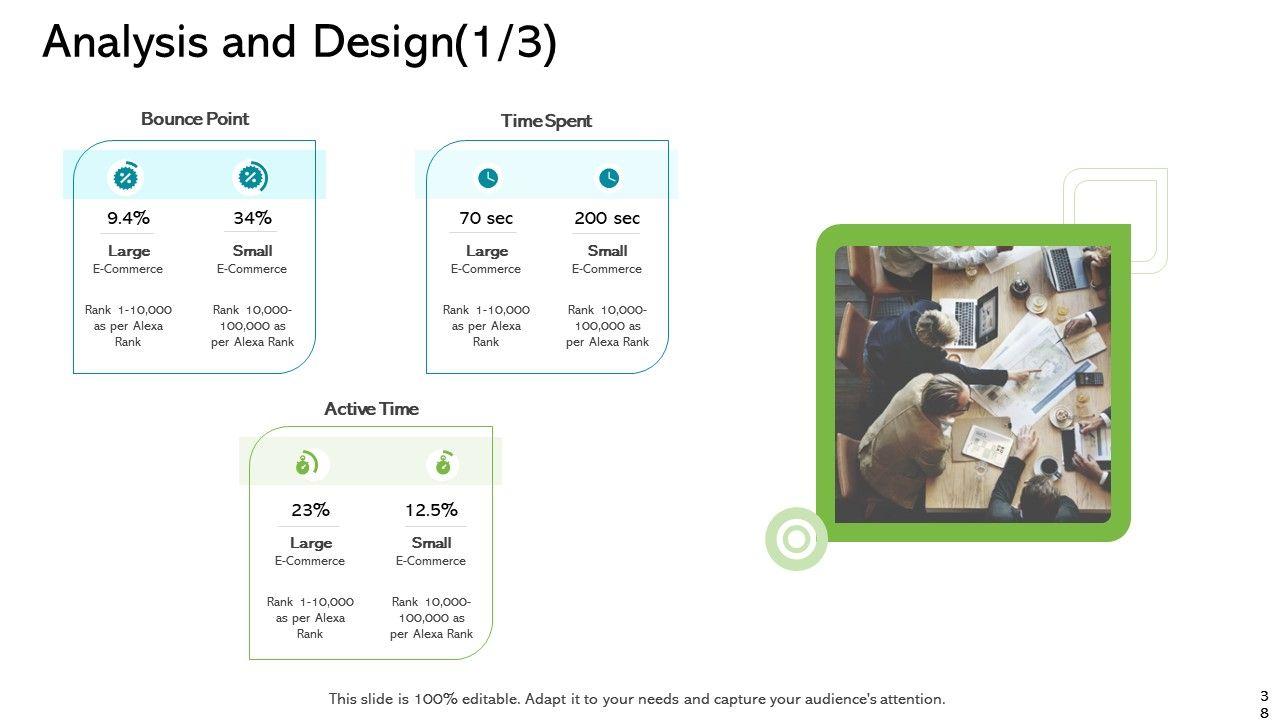 Analysis and Design(1/3)

Bounce Point

9.4%
Large
E-Commerce
Rank 1-10,000 as per Alexa Rank

34%
Small
E-Commerce
Rank 10,000-100,000 as per Alexa Rank

Time Spent

70 sec
Large
E-Commerce
Rank 1-10,000 as per Alexa Rank

200 sec
Small
E-Commerce
Rank 10,000-100,000 as per Alexa Rank

Active Time

23%
Large
E-Commerce
Rank 1-10,000 as per Alexa Rank

12.5%
Small
E-Commerce
Rank 10,000-100,000 as per Alexa Rank

This slide is 100% editable. Adapt it to your needs and capture your audience's attention.

38